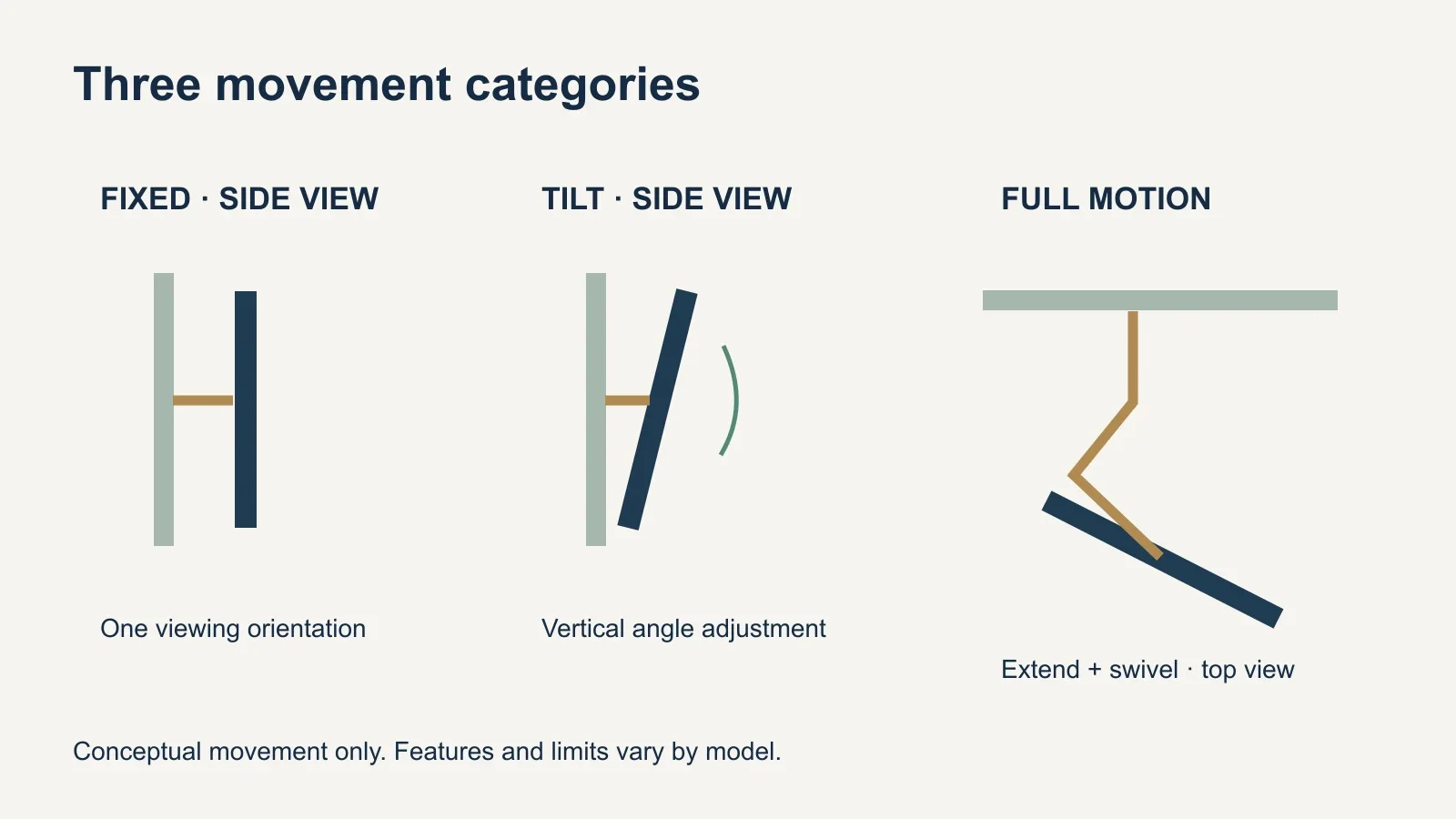 Three movement categories

FIXED · SIDE VIEW

One viewing orientation

TILT · SIDE VIEW

Vertical angle adjustment

FULL MOTION

Extend + swivel · top view

Conceptual movement only. Features and limits vary by model.